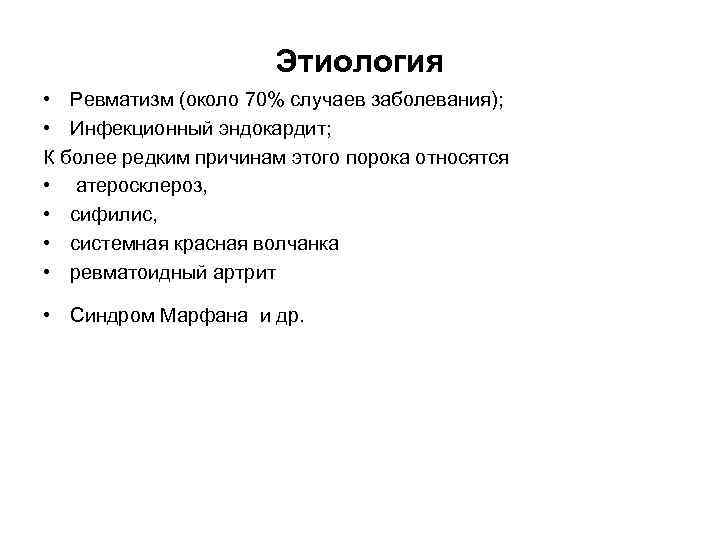 Этиология

• Ревматизм (около 70% случаев заболевания);
• Инфекционный эндокардит;

К более редким причинам этого порока относятся

• атеросклероз,
• сифилис,
• системная красная волчанка
• ревматоидный артрит

• Синдром Марфана и др.